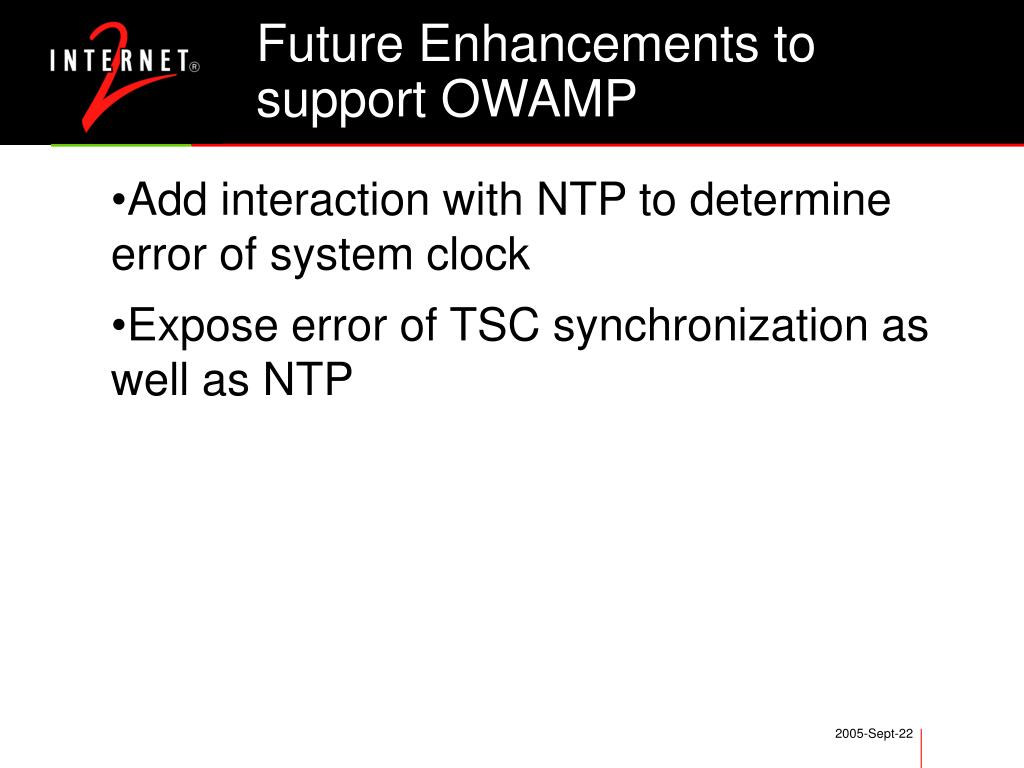 INTERNET® 2

Future Enhancements to support OWAMP

•Add interaction with NTP to determine error of system clock

•Expose error of TSC synchronization as well as NTP

2005-Sept-22